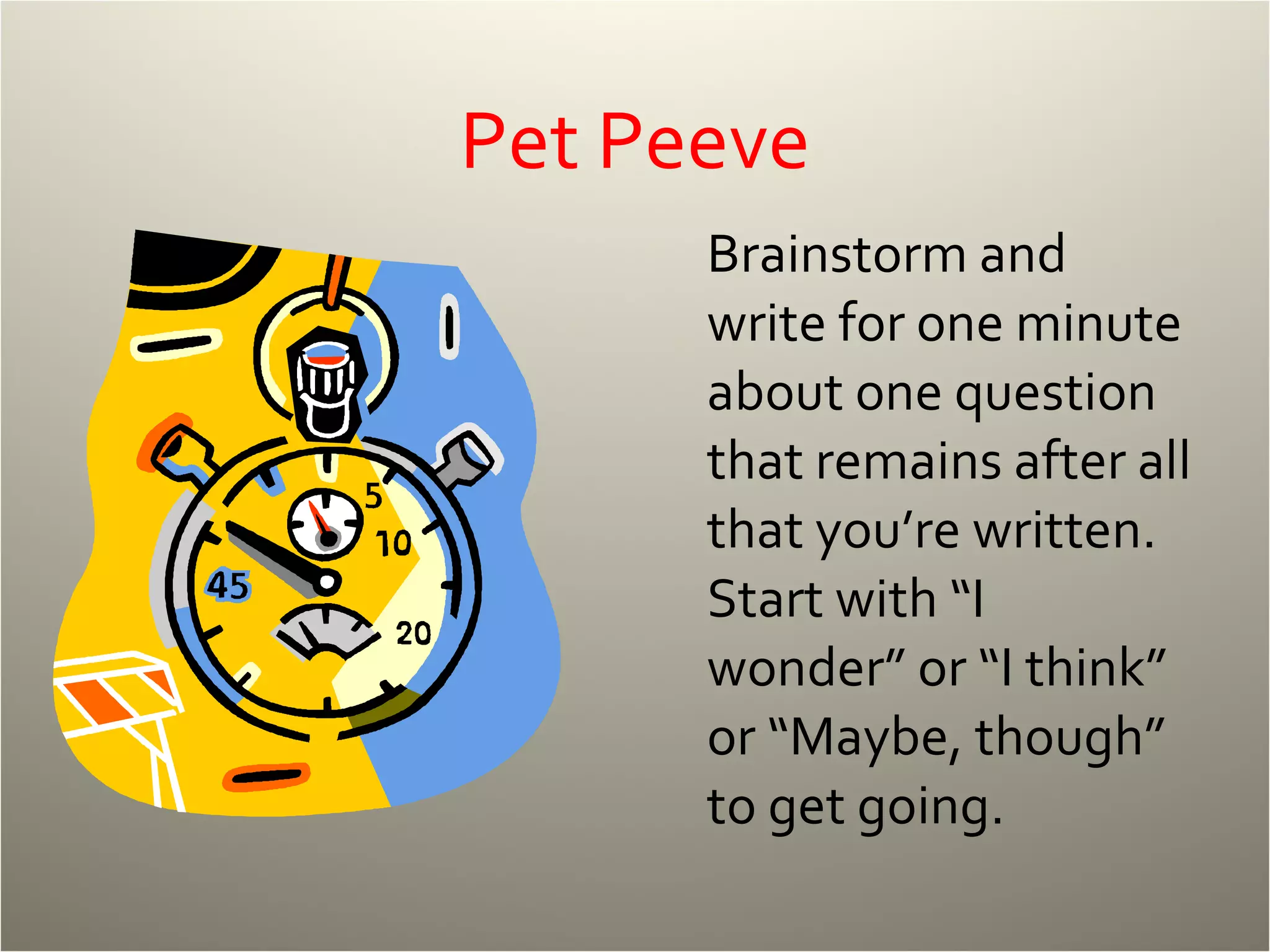 Pet Peeve

5
10
45
20

Brainstorm and write for one minute about one question that remains after all that you’re written. Start with “I wonder” or “I think” or “Maybe, though” to get going.